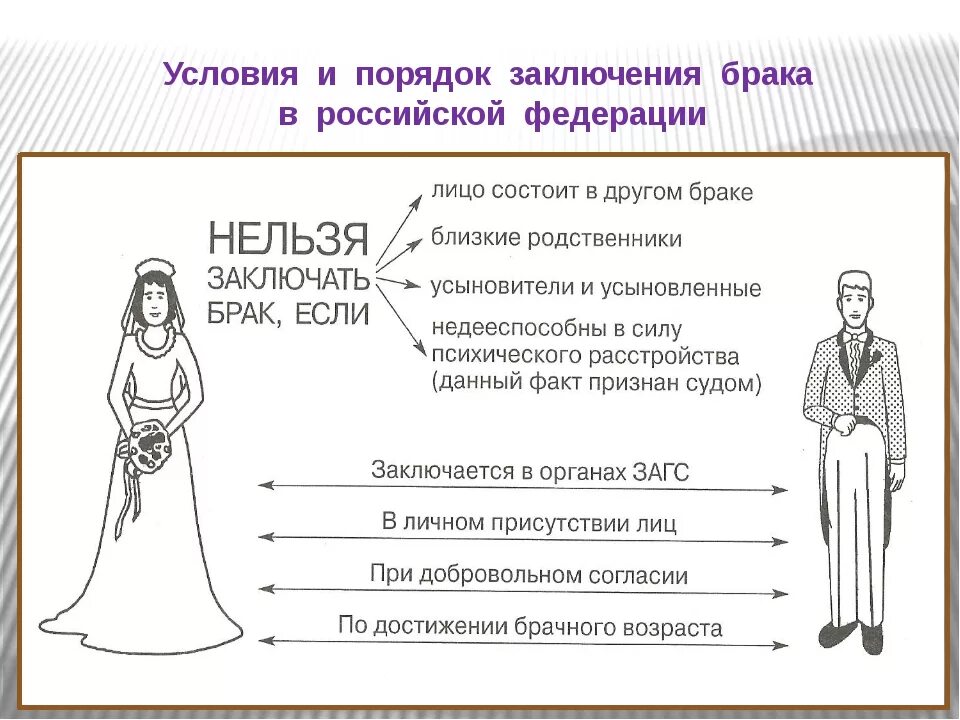 Условия и порядок заключения брака в российской федерации

НЕЛЬЗЯ ЗАКЛЮЧАТЬ БРАК, ЕСЛИ

лицо состоит в другом браке

близкие родственники

усыновители и усыновленные

недееспособны в силу психического расстройства (данный факт признан судом)

Заключается в органах ЗАГС

В личном присутствии лиц

При добровольном согласии

По достижении брачного возраста